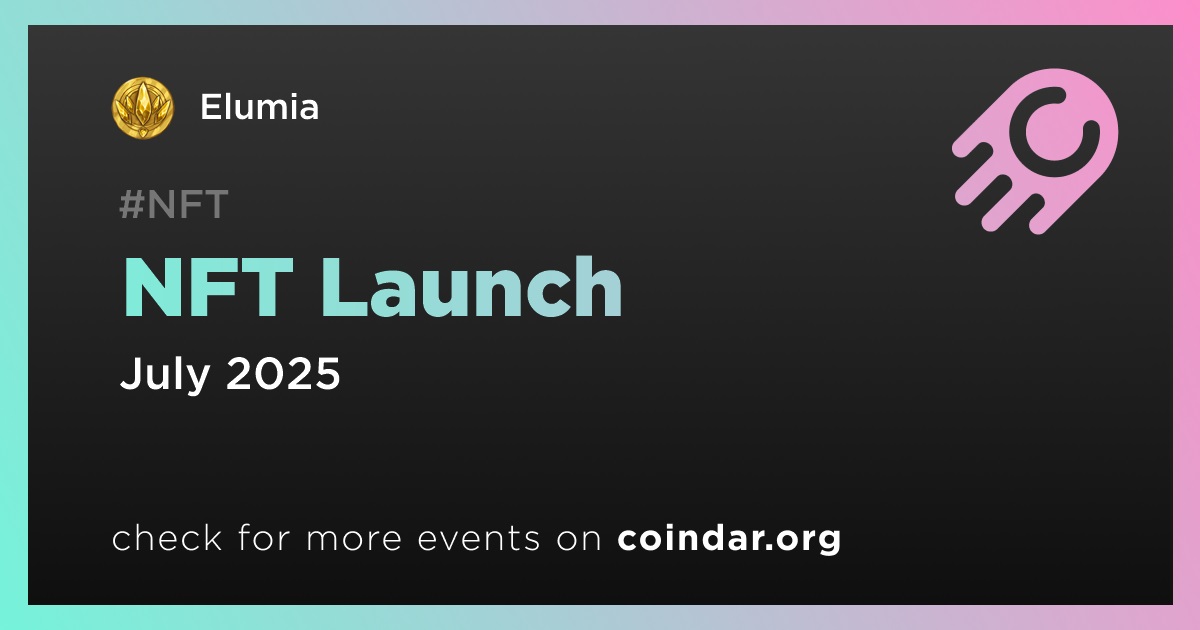 Elumia

#NFT

NFT Launch

July 2025

check for more events on coindar.org